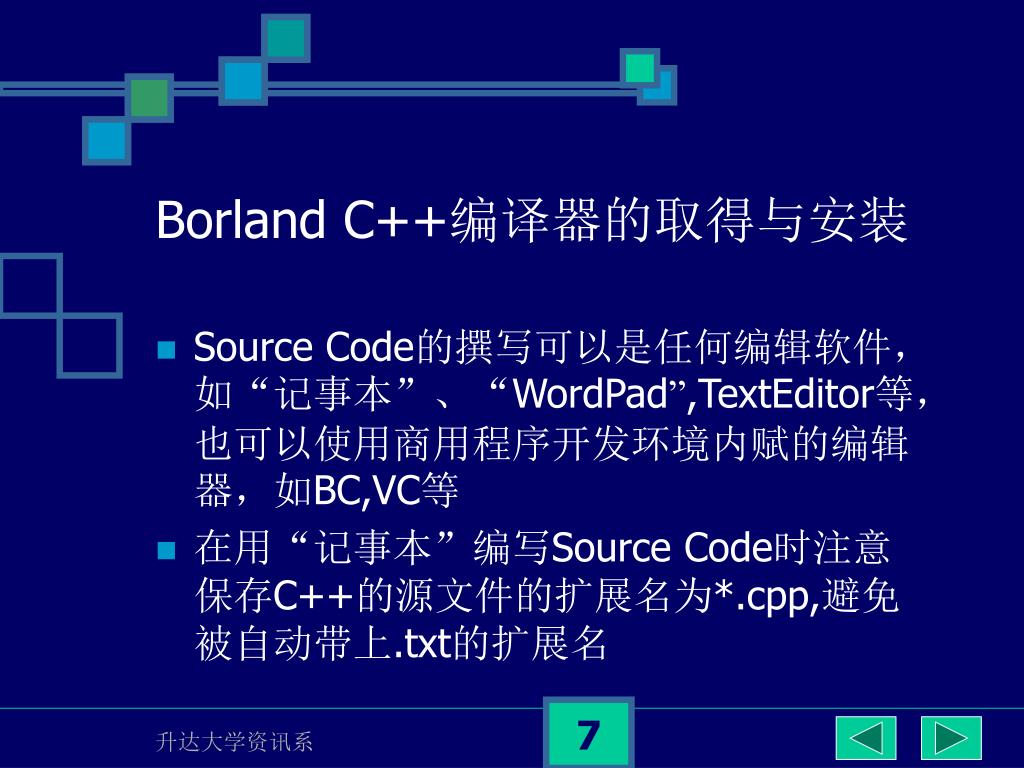 Borland C++编译器的取得与安装

Source Code的撰写可以是任何编辑软件，如“记事本”、“WordPad”,TextEditor等，也可以使用商用程序开发环境内赋的编辑器，如BC,VC等

在用“记事本”编写Source Code时注意保存C++的源文件的扩展名为*.cpp,避免被自动带上.txt的扩展名

升达大学资讯系

7